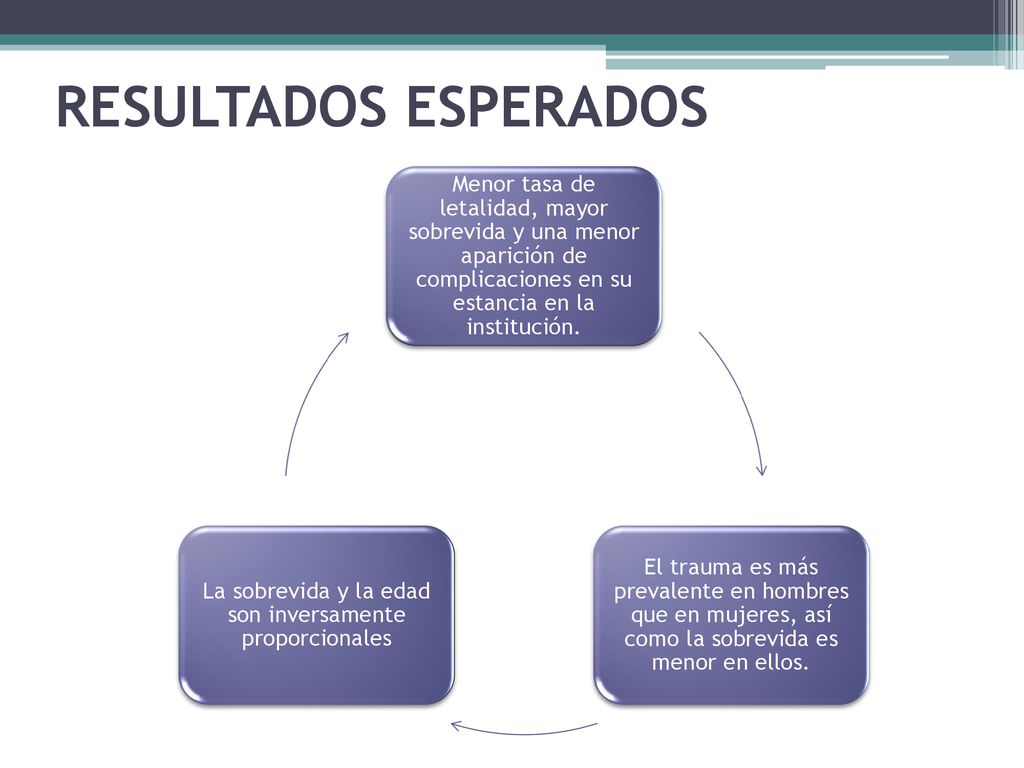 RESULTADOS ESPERADOS

Menor tasa de letalidad, mayor sobrevida y una menor aparición de complicaciones en su estancia en la institución.

El trauma es más prevalente en hombres que en mujeres, así como la sobrevida es menor en ellos.

La sobrevida y la edad son inversamente proporcionales